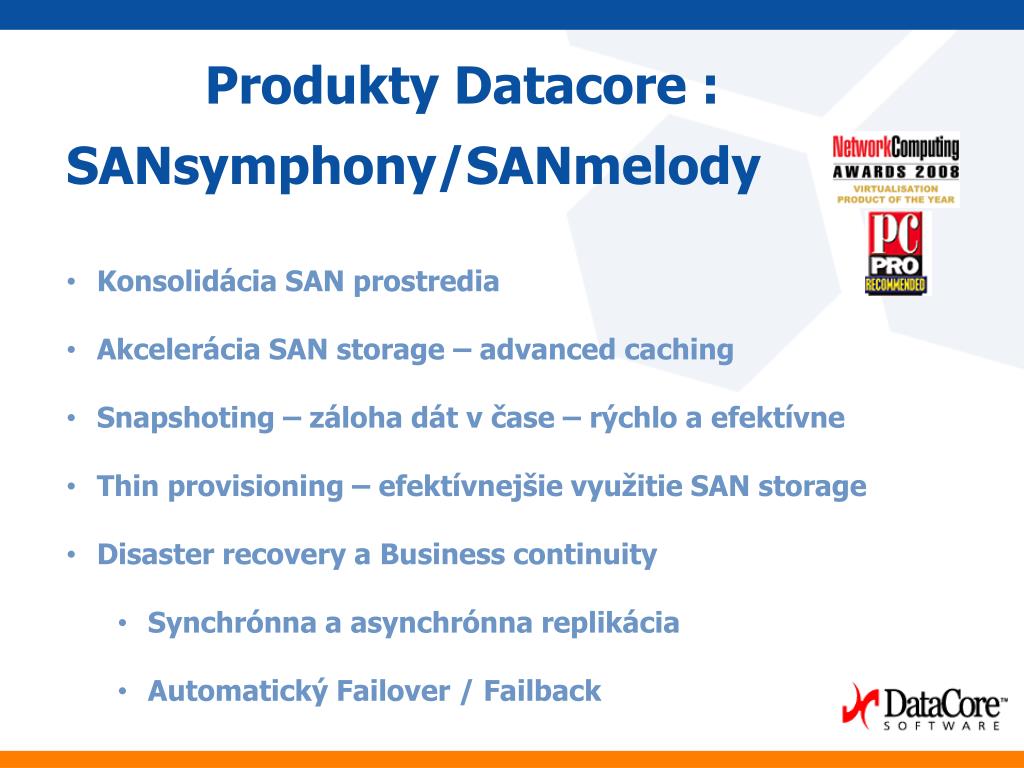 Produkty Datacore :
SANsymphony/SANmelody

NetworkComputing
AWARDS 2008
VIRTUALISATION PRODUCT OF THE YEAR

PC PRO RECOMMENDED

• Konsolidácia SAN prostredia
• Akcelerácia SAN storage – advanced caching
• Snapshoting – záloha dát v čase – rýchlo a efektívne
• Thin provisioning – efektívnejšie využitie SAN storage
• Disaster recovery a Business continuity
  • Synchrónna a asynchrónna replikácia
  • Automatický Failover / Failback

DataCore™ SOFTWARE